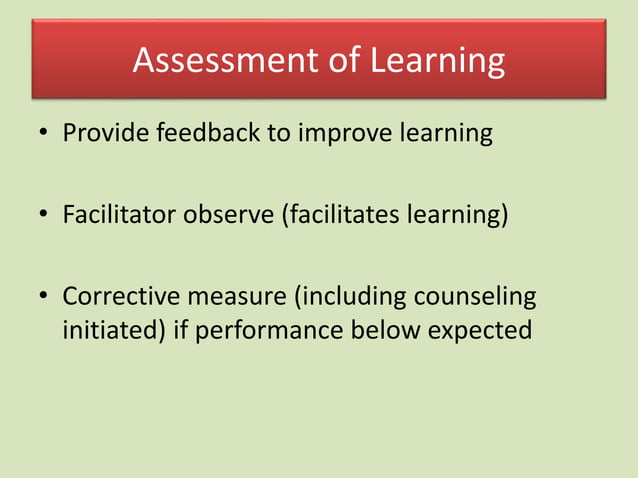 Assessment of Learning

• Provide feedback to improve learning

• Facilitator observe (facilitates learning)

• Corrective measure (including counseling initiated) if performance below expected